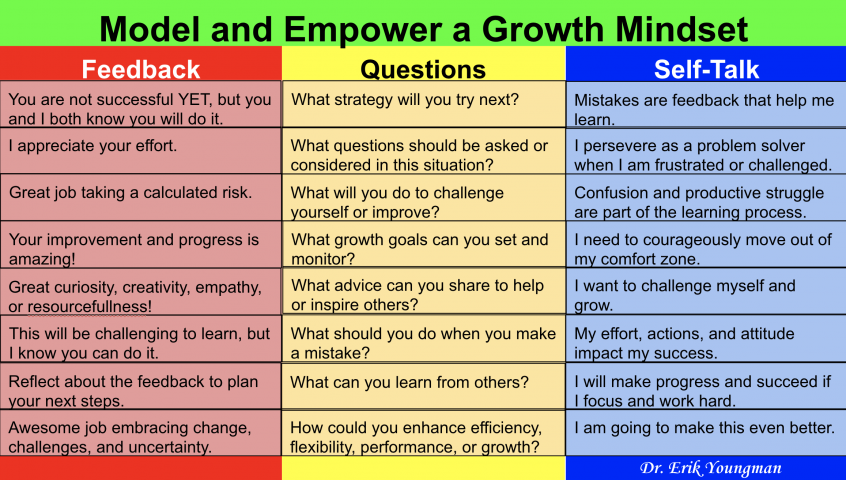 Model and Empower a Growth Mindset

| Feedback | Questions | Self-Talk |
|---|---|---|
| You are not successful YET, but you and I both know you will do it. | What strategy will you try next? | Mistakes are feedback that help me learn. |
| I appreciate your effort. | What questions should be asked or considered in this situation? | I persevere as a problem solver when I am frustrated or challenged. |
| Great job taking a calculated risk. | What will you do to challenge yourself or improve? | Confusion and productive struggle are part of the learning process. |
| Your improvement and progress is amazing! | What growth goals can you set and monitor? | I need to courageously move out of my comfort zone. |
| Great curiosity, creativity, empathy, or resourcefullness! | What advice can you share to help or inspire others? | I want to challenge myself and grow. |
| This will be challenging to learn, but I know you can do it. | What should you do when you make a mistake? | My effort, actions, and attitude impact my success. |
| Reflect about the feedback to plan your next steps. | What can you learn from others? | I will make progress and succeed if I focus and work hard. |
| Awesome job embracing change, challenges, and uncertainty. | How could you enhance efficiency, flexibility, performance, or growth? | I am going to make this even better. |

Dr. Erik Youngman